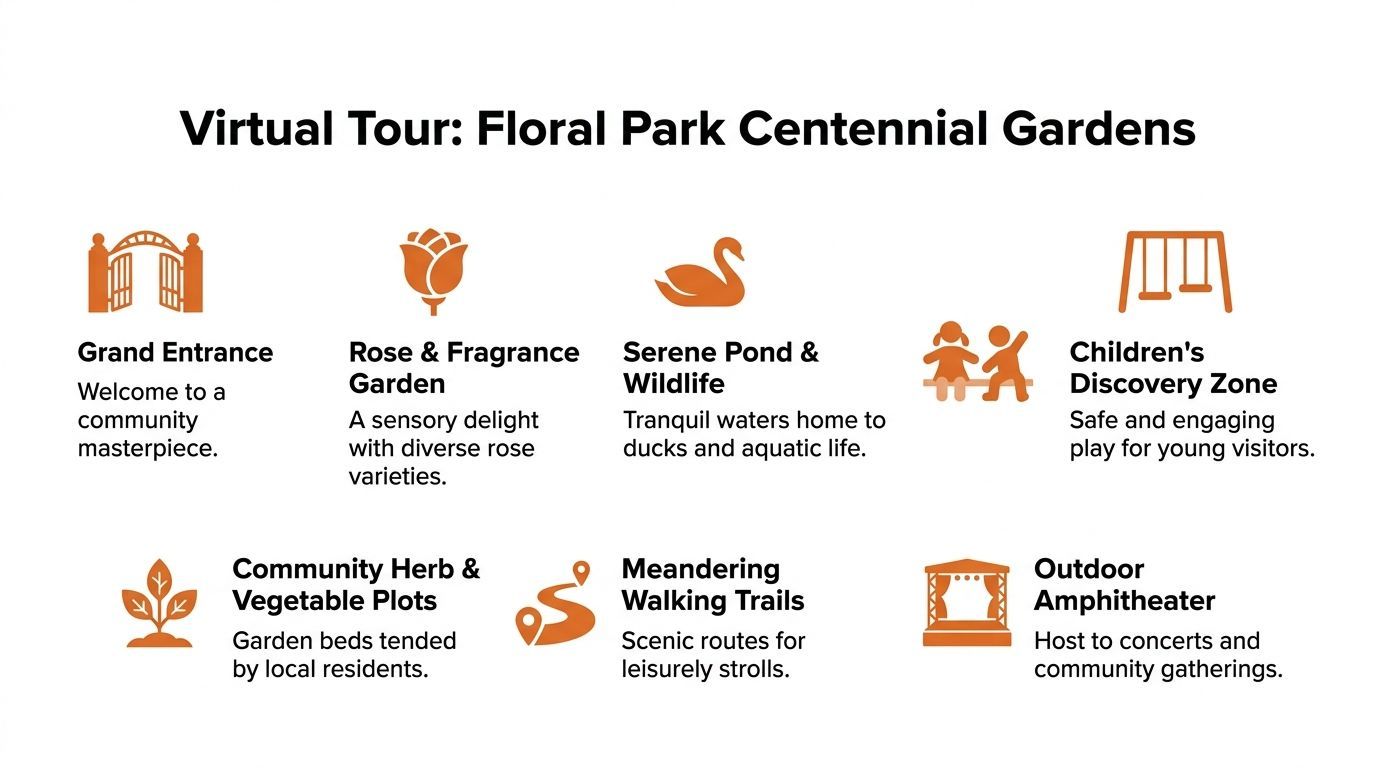 Virtual Tour: Floral Park Centennial Gardens

Grand Entrance
Welcome to a community masterpiece.

Rose & Fragrance Garden
A sensory delight with diverse rose varieties.

Serene Pond & Wildlife
Tranquil waters home to ducks and aquatic life.

Children's Discovery Zone
Safe and engaging play for young visitors.

Community Herb & Vegetable Plots
Garden beds tended by local residents.

Meandering Walking Trails
Scenic routes for leisurely strolls.

Outdoor Amphitheater
Host to concerts and community gatherings.